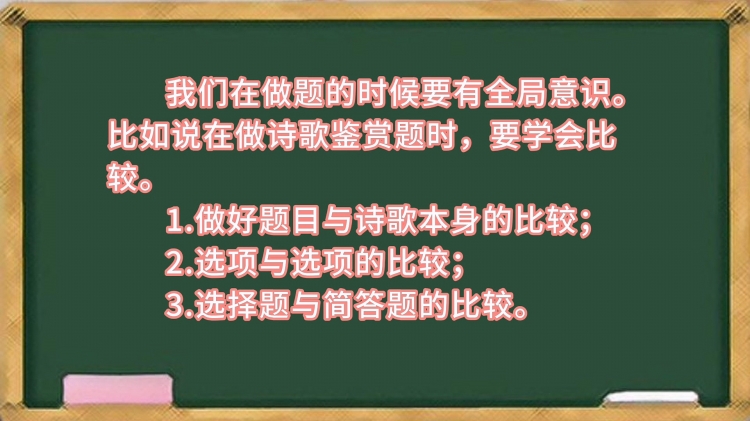 我们在做题的时候要有全局意识。比如说在做诗歌鉴赏题时，要学会比较。

1.做好题目与诗歌本身的比较；
2.选项与选项的比较；
3.选择题与简答题的比较。